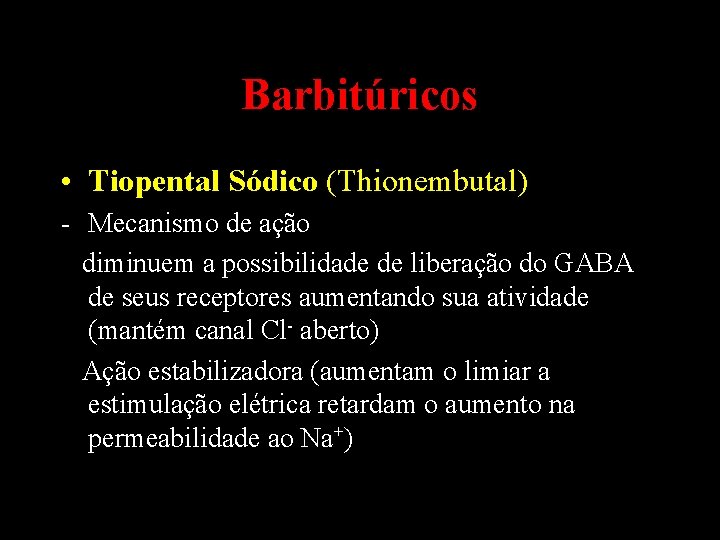 Barbitúricos

• Tiopental Sódico (Thionembutal)

- Mecanismo de ação

diminuem a possibilidade de liberação do GABA de seus receptores aumentando sua atividade (mantém canal $Cl^-$ aberto)

Ação estabilizadora (aumentam o limiar a estimulação elétrica retardam o aumento na permeabilidade ao $Na^+$)